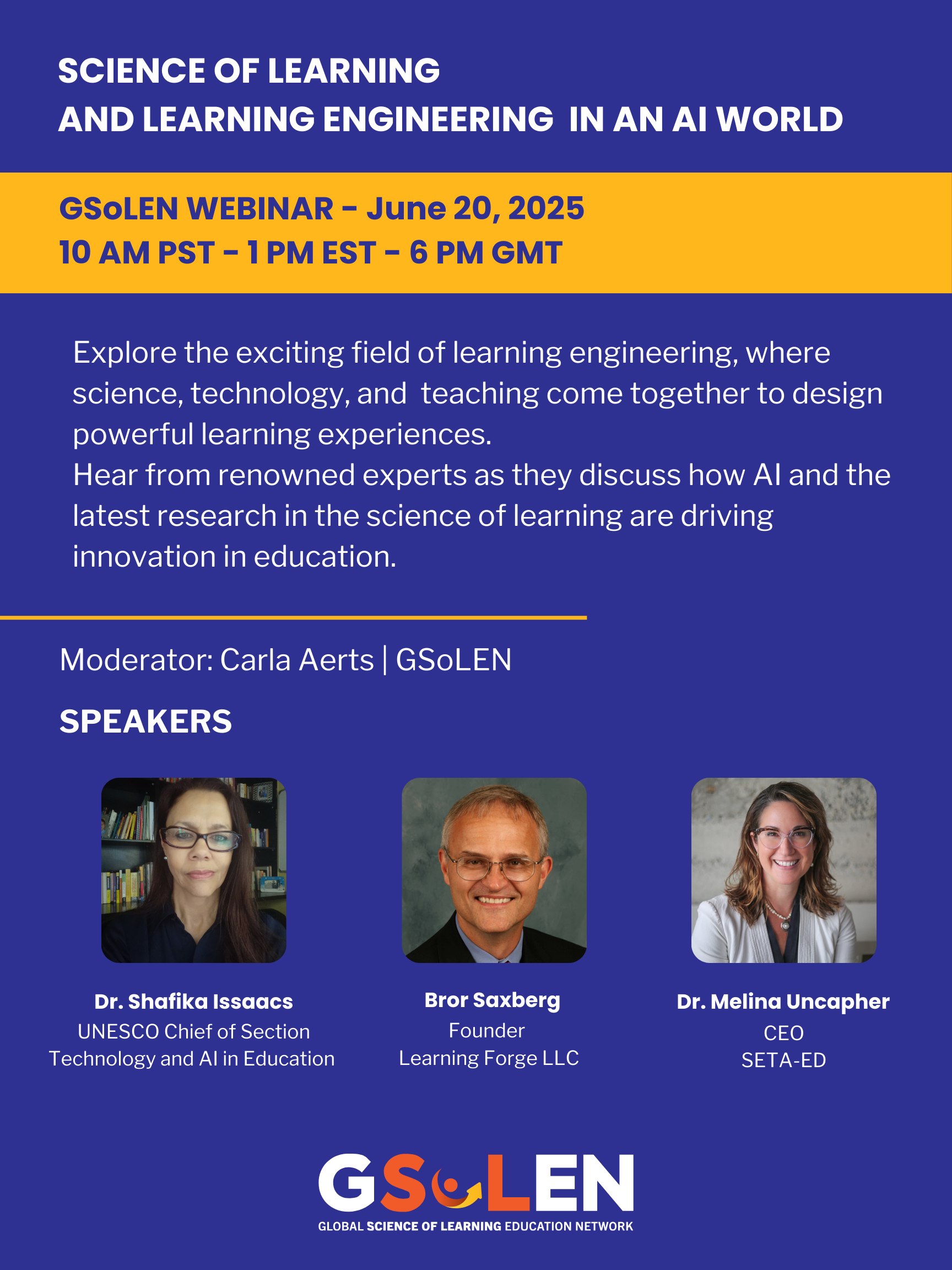 SCIENCE OF LEARNING
AND LEARNING ENGINEERING IN AN AI WORLD

GSoLEN WEBINAR - June 20, 2025
10 AM PST - 1 PM EST - 6 PM GMT

Explore the exciting field of learning engineering, where science, technology, and teaching come together to design powerful learning experiences.
Hear from renowned experts as they discuss how AI and the latest research in the science of learning are driving innovation in education.

Moderator: Carla Aerts | GSoLEN

SPEAKERS

Dr. Shafika Issaacs
UNESCO Chief of Section
Technology and AI in Education

Bror Saxberg
Founder
Learning Forge LLC

Dr. Melina Uncapher
CEO
SETA-ED

GSoLEN
GLOBAL SCIENCE OF LEARNING EDUCATION NETWORK